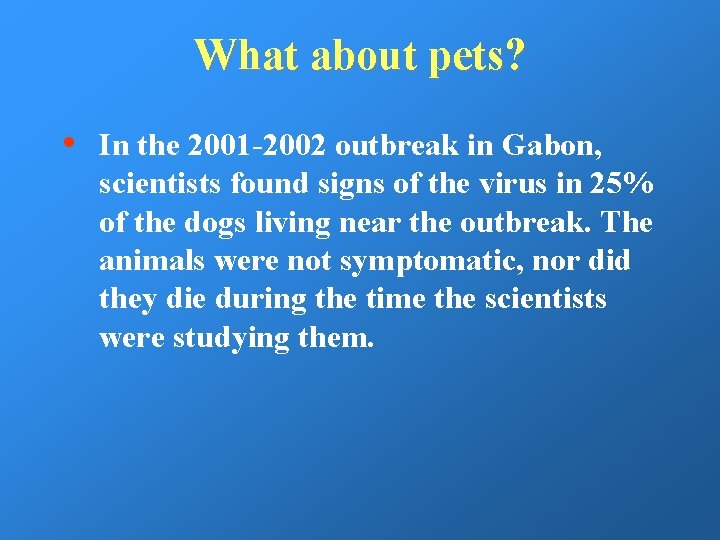 What about pets?

• In the 2001-2002 outbreak in Gabon, scientists found signs of the virus in 25% of the dogs living near the outbreak. The animals were not symptomatic, nor did they die during the time the scientists were studying them.